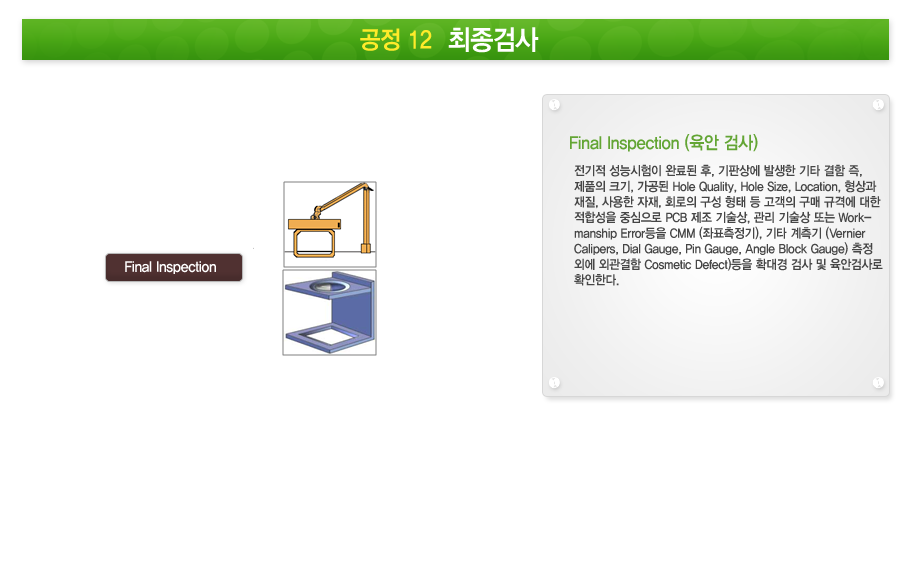 공정 12 최종검사

Final Inspection

Final Inspection (육안 검사)

전기적 성능시험이 완료된 후, 기판상에 발생한 기타 결함 즉, 제품의 크기, 가공된 Hole Quality, Hole Size, Location, 형상과 재질, 사용한 자재, 회로의 구성 형태 등 고객의 구매 규격에 대한 적합성을 중심으로 PCB 제조 기술상, 관리 기술상 또는 Workmanship Error등을 CMM (좌표측정기), 기타 계측기 (Vernier Calipers, Dial Gauge, Pin Gauge, Angle Block Gauge) 측정 외에 외관결함 Cosmetic Defect)등을 확대경 검사 및 육안검사로 확인한다.